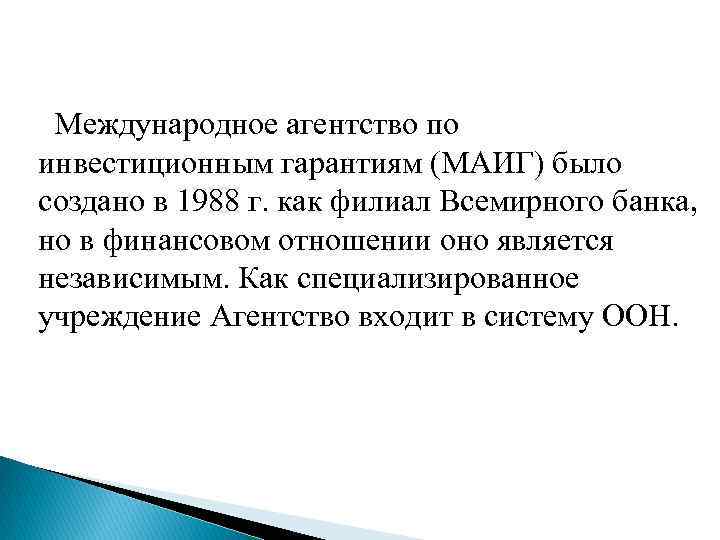 Международное агентство по инвестиционным гарантиям (МАИГ) было создано в 1988 г. как филиал Всемирного банка, но в финансовом отношении оно является независимым. Как специализированное учреждение Агентство входит в систему ООН.